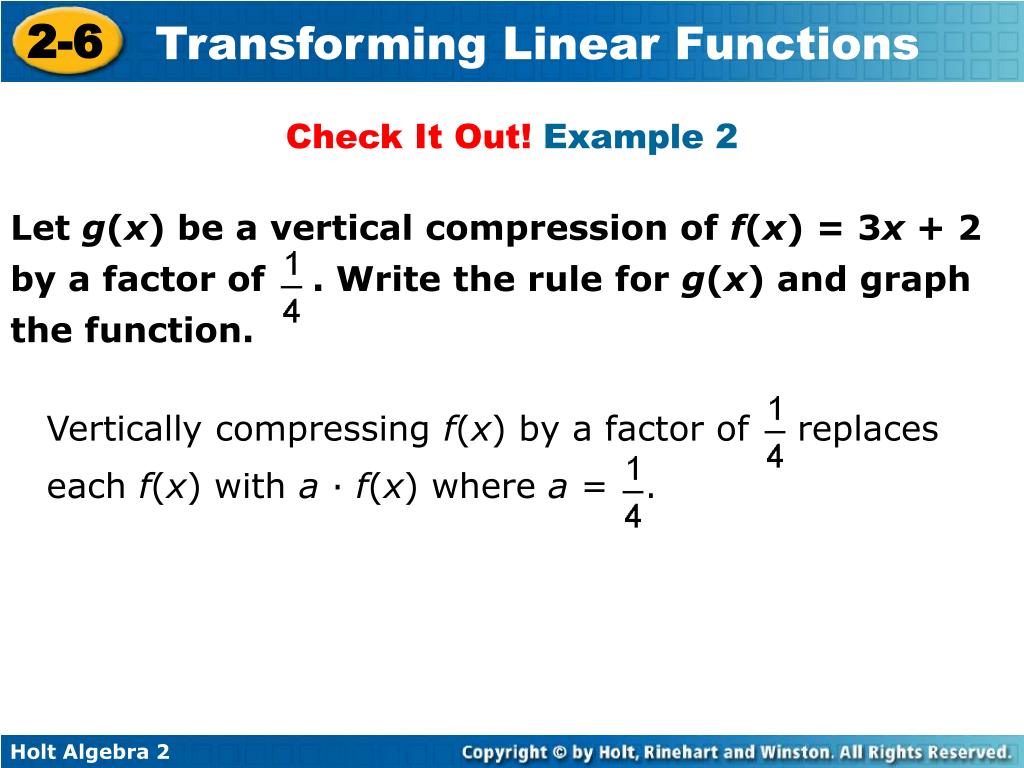 2-6 Transforming Linear Functions

Check It Out! Example 2

Let $g(x)$ be a vertical compression of $f(x) = 3x + 2$ by a factor of $\frac{1}{4}$. Write the rule for $g(x)$ and graph the function.

Vertically compressing $f(x)$ by a factor of $\frac{1}{4}$ replaces each $f(x)$ with $a \cdot f(x)$ where $a = \frac{1}{4}$.

Holt Algebra 2

Copyright © by Holt, Rinehart and Winston. All Rights Reserved.